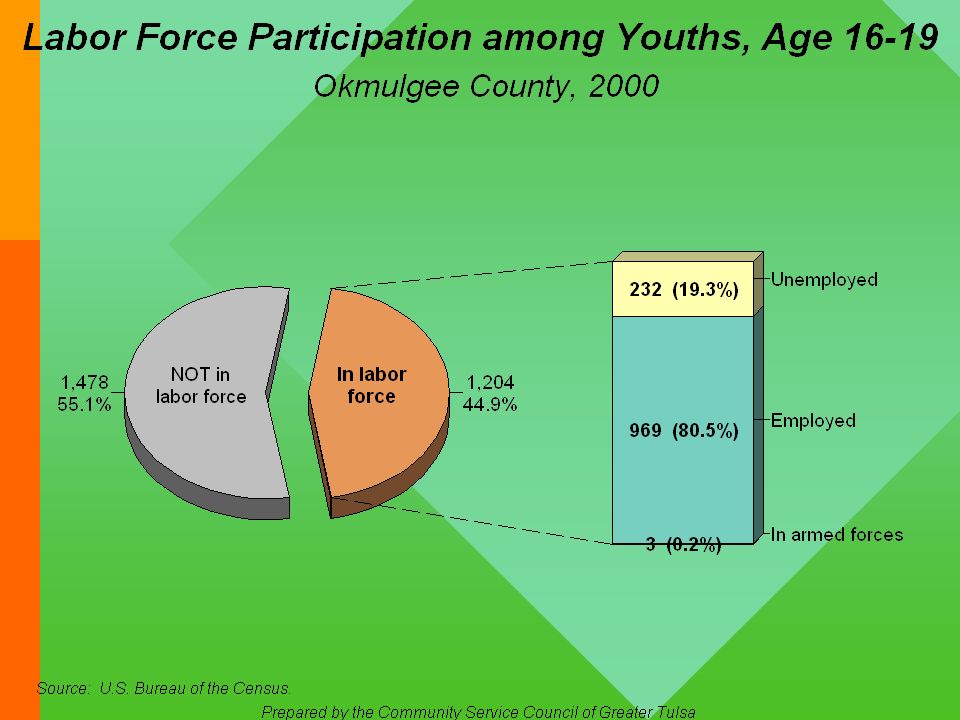 Labor Force Participation among Youths, Age 16-19

Okmulgee County, 2000

1,478
55.1%

NOT in labor force

In labor force

1,204
44.9%

232 (19.3%)

Unemployed

969 (80.5%)

Employed

3 (0.2%)

In armed forces

Source: U.S. Bureau of the Census.

Prepared by the Community Service Council of Greater Tulsa